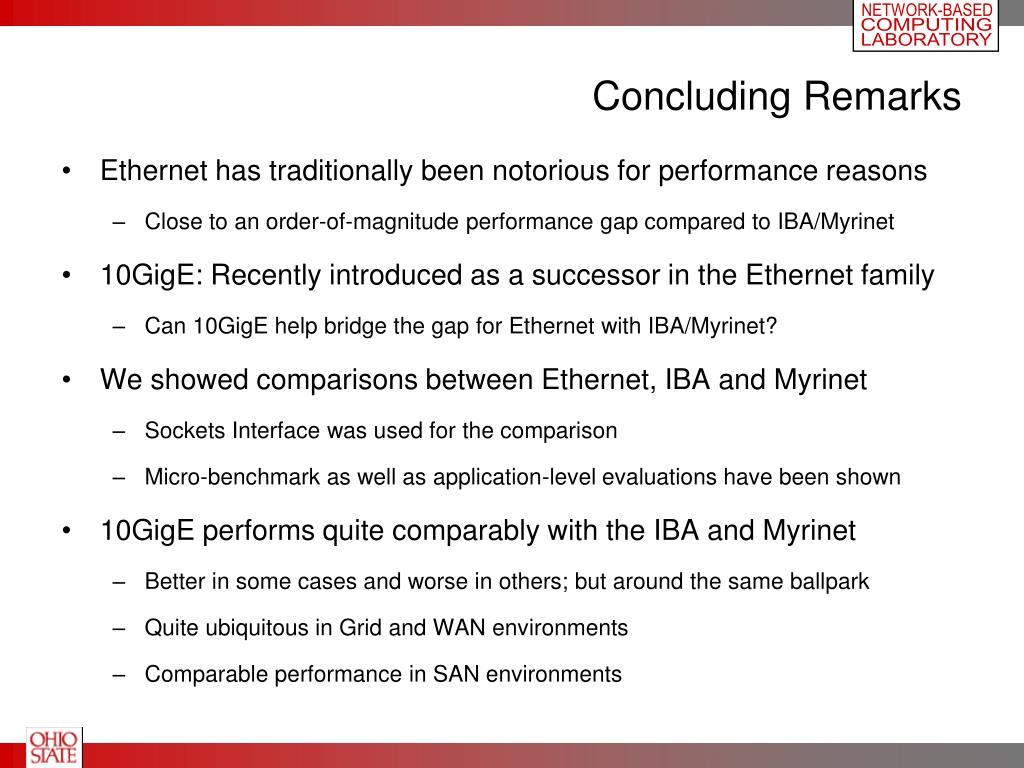 NETWORK-BASED COMPUTING LABORATORY

Concluding Remarks

• Ethernet has traditionally been notorious for performance reasons

– Close to an order-of-magnitude performance gap compared to IBA/Myrinet

• 10GigE: Recently introduced as a successor in the Ethernet family

– Can 10GigE help bridge the gap for Ethernet with IBA/Myrinet?

• We showed comparisons between Ethernet, IBA and Myrinet

– Sockets Interface was used for the comparison

– Micro-benchmark as well as application-level evaluations have been shown

• 10GigE performs quite comparably with the IBA and Myrinet

– Better in some cases and worse in others; but around the same ballpark

– Quite ubiquitous in Grid and WAN environments

– Comparable performance in SAN environments

OHIO STATE